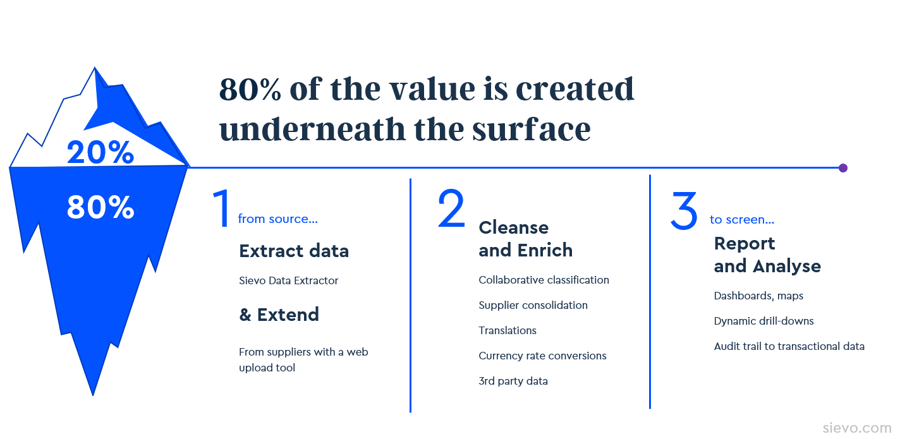 80% of the value is created underneath the surface

20%

80%

1 from source...

Extract data

Sievo Data Extractor

& Extend

From suppliers with a web upload tool

2

Cleanse and Enrich

Collaborative classification

Supplier consolidation

Translations

Currency rate conversions

3rd party data

3 to screen...

Report and Analyse

Dashboards, maps

Dynamic drill-downs

Audit trail to transactional data

sievo.com